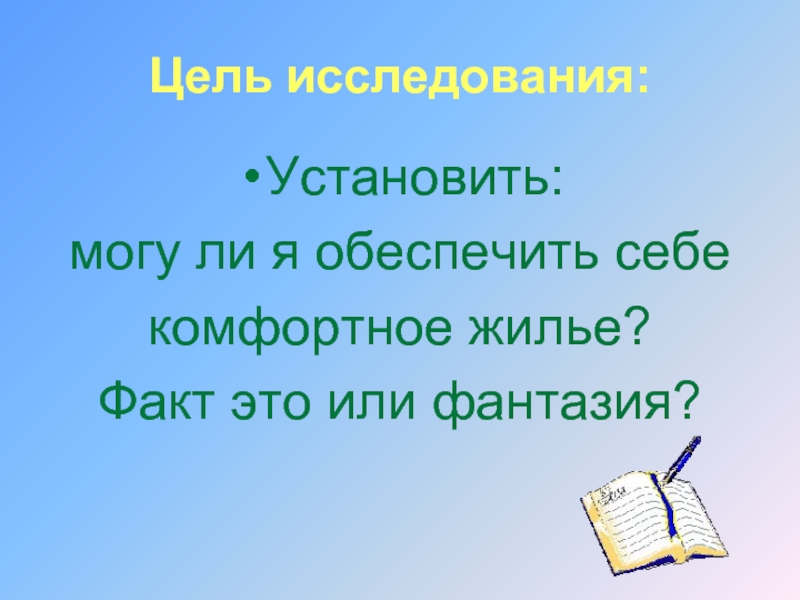 Цель исследования:

•Установить:
могу ли я обеспечить себе комфортное жилье?
Факт это или фантазия?